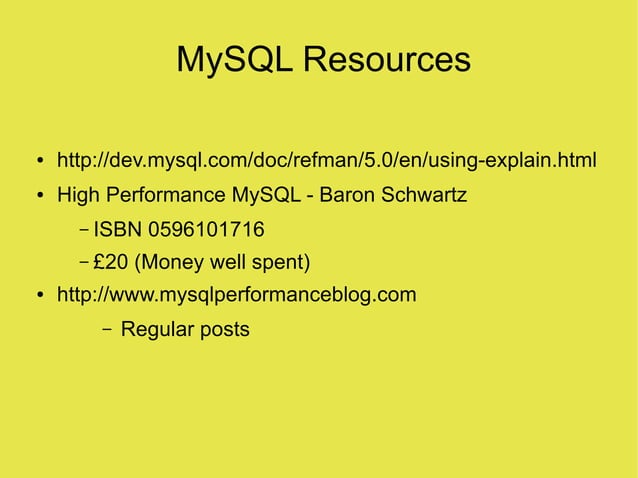 MySQL Resources

• http://dev.mysql.com/doc/refman/5.0/en/using-explain.html
• High Performance MySQL - Baron Schwartz
 – ISBN 0596101716
 – £20 (Money well spent)
• http://www.mysqlperformanceblog.com
 – Regular posts